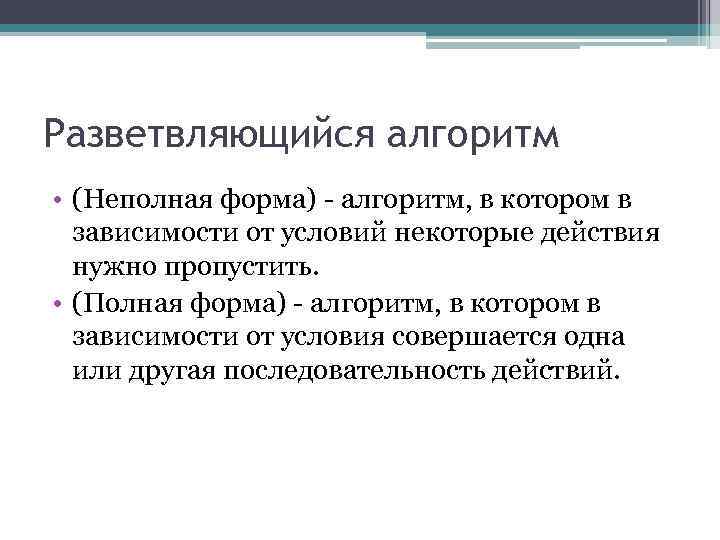 Разветвляющийся алгоритм

• (Неполная форма) - алгоритм, в котором в зависимости от условий некоторые действия нужно пропустить.
• (Полная форма) - алгоритм, в котором в зависимости от условия совершается одна или другая последовательность действий.